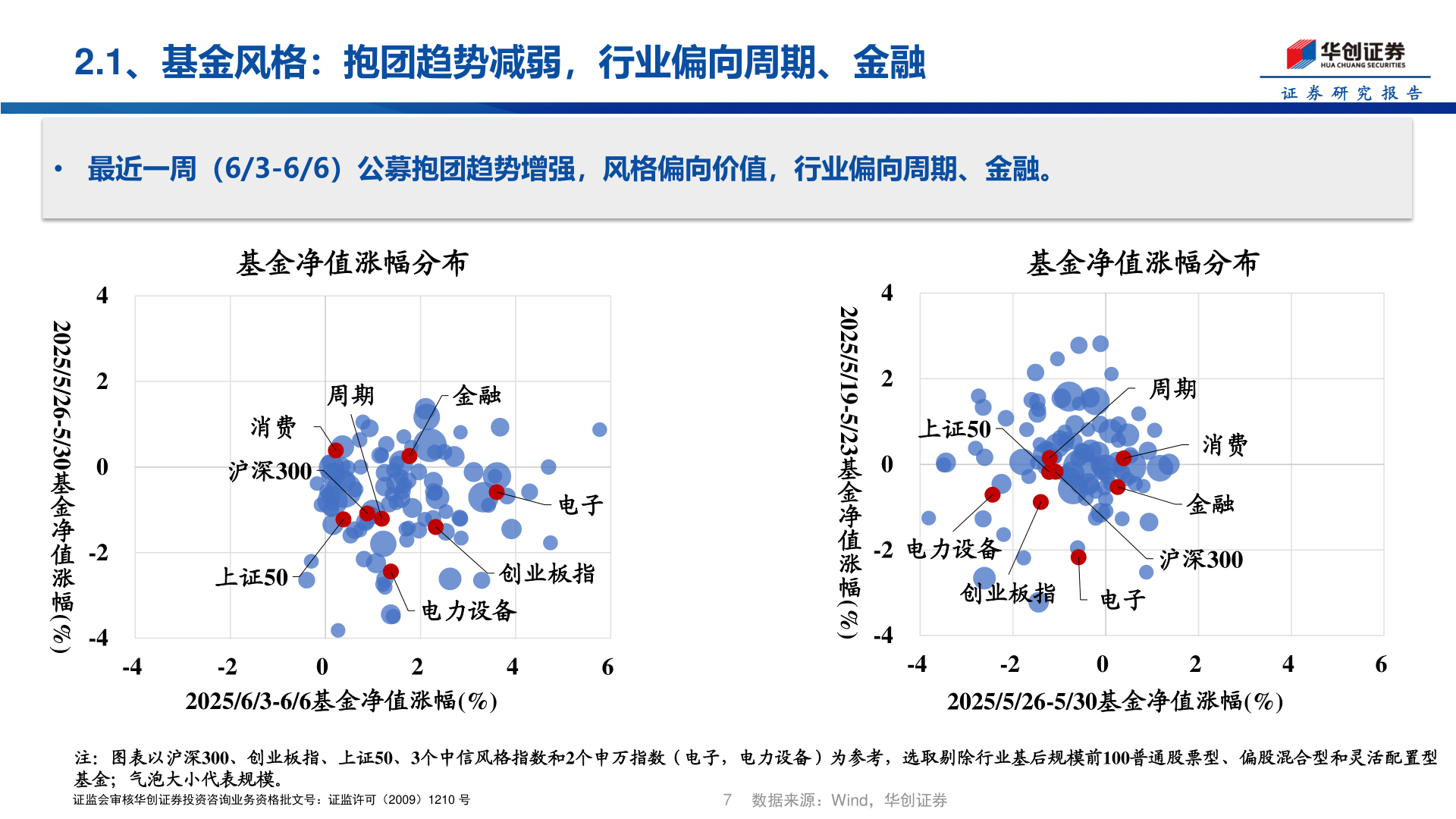 2.1、基金风格：抱团趋势减弱，行业偏向周期、金融

华创证券
HUA CHUANG SECURITIES
证券研究报告

• 最近一周（6/3-6/6）公募抱团趋势增强，风格偏向价值，行业偏向周期、金融。

基金净值涨幅分布

2025/5/26-5/30基金净值涨幅(%)

4
2
0
-2
-4

周期
金融
消费
沪深300
电子
上证50
创业板指
电力设备

-4 -2 0 2 4 6

2025/6/3-6/6基金净值涨幅(%)

基金净值涨幅分布

2025/5/19-5/23基金净值涨幅(%)

4
2
0
-2
-4

周期
上证50
消费
金融
电力设备
沪深300
创业板指
电子

-4 -2 0 2 4 6

2025/5/26-5/30基金净值涨幅(%)

注：图表以沪深300、创业板指、上证50、3个中信风格指数和2个申万指数（电子，电力设备）为参考，选取剔除行业基后规模前100普通股票型、偏股混合型和灵活配置型基金；气泡大小代表规模。

证监会审核华创证券投资咨询业务资格批文号：证监许可（2009）1210 号

7 数据来源：Wind，华创证券